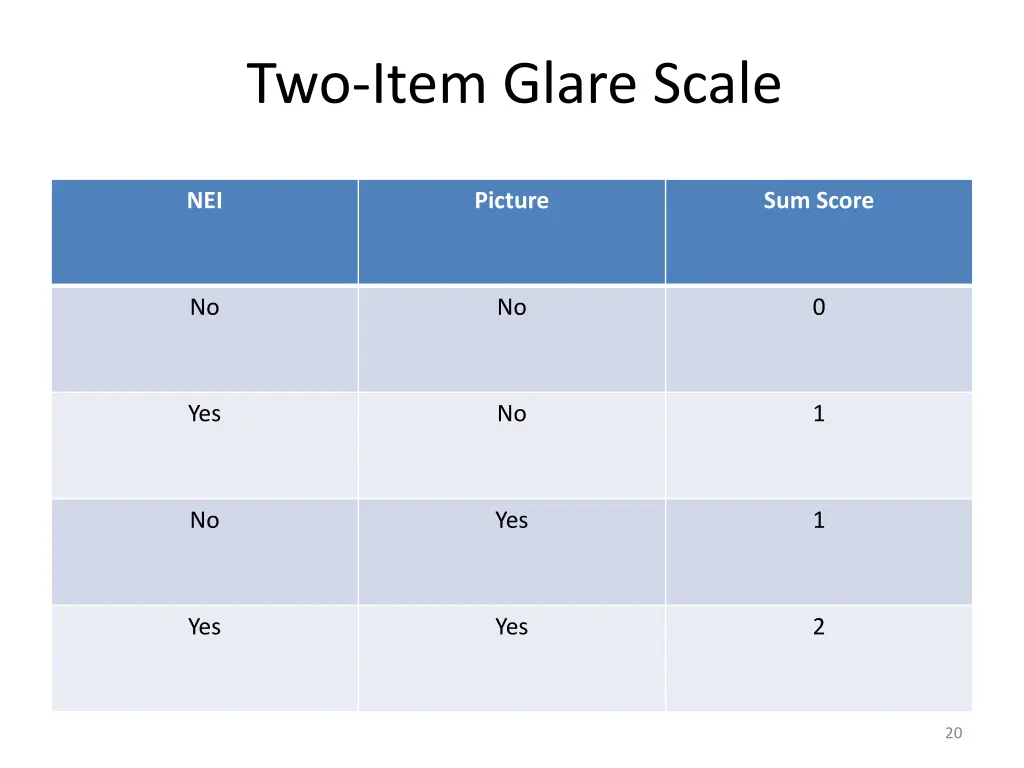 Two-Item Glare Scale

| NEI | Picture | Sum Score |
|---|---|---|
| No | No | 0 |
| Yes | No | 1 |
| No | Yes | 1 |
| Yes | Yes | 2 |

20